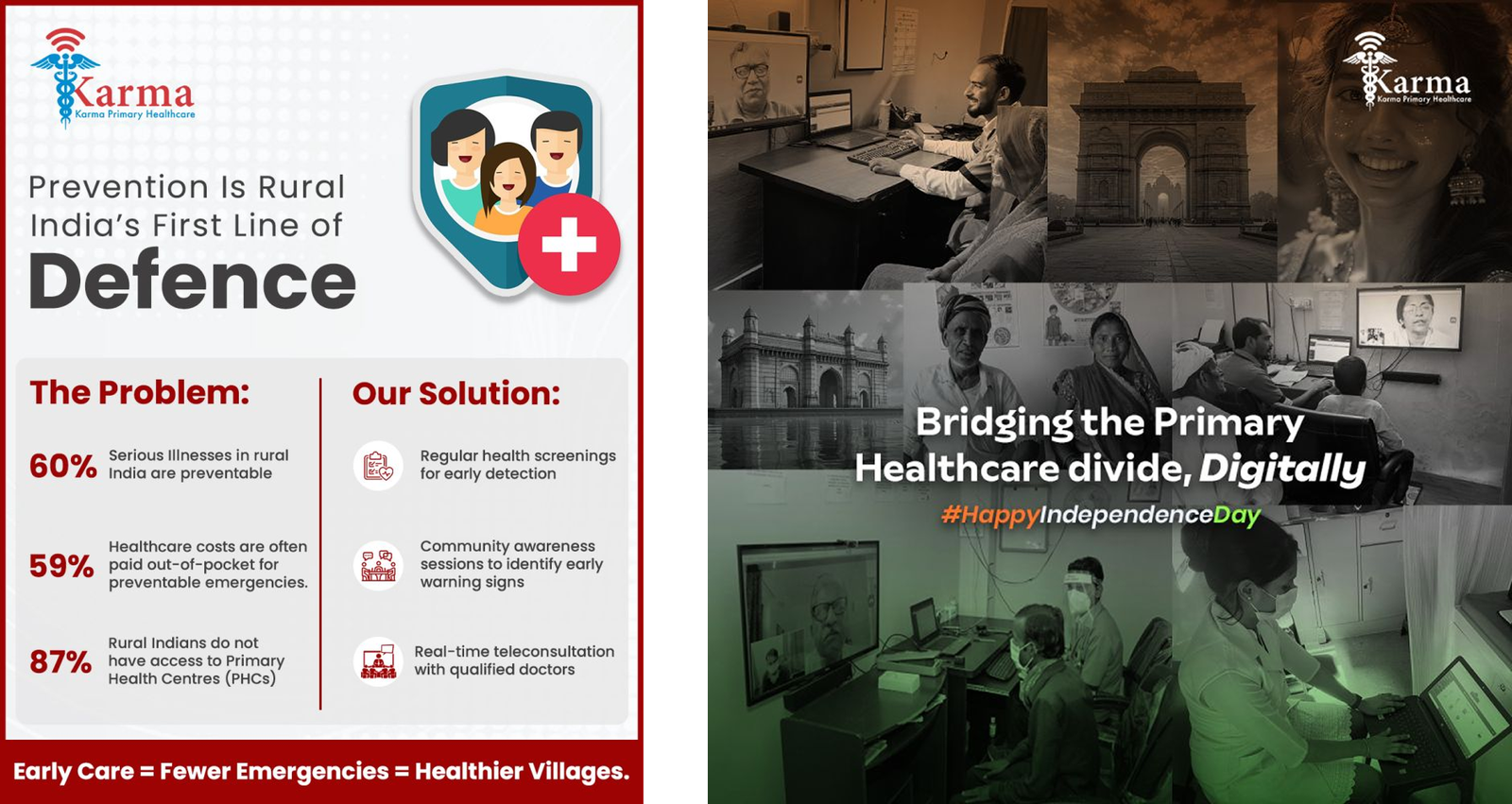 Karma
Karma Primary Healthcare

Prevention Is Rural India's First Line of Defence

The Problem:

60% Serious Illnesses in rural India are preventable

59% Healthcare costs are often paid out-of-pocket for preventable emergencies.

87% Rural Indians do not have access to Primary Health Centres (PHCs)

Our Solution:

Regular health screenings for early detection

Community awareness sessions to identify early warning signs

Real-time teleconsultation with qualified doctors

Early Care = Fewer Emergencies = Healthier Villages.

Karma
Karma Primary Healthcare

Bridging the Primary Healthcare divide, Digitally

#HappyIndependenceDay